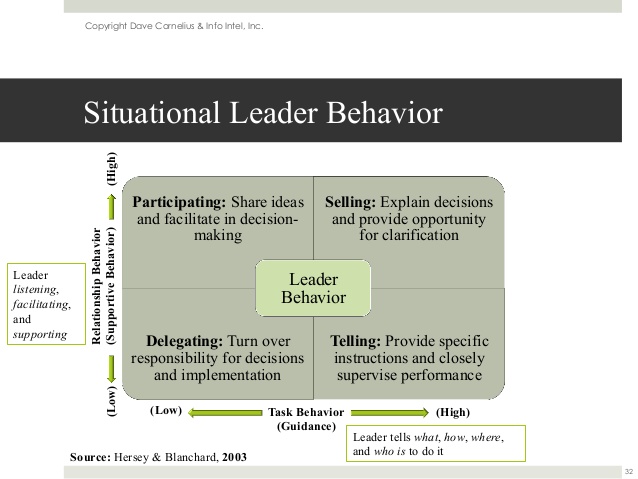 Copyright Dave Cornelius & Info Intel, Inc.

Situational Leader Behavior

(High)

Relationship Behavior (Supportive Behavior)

(Low)

Leader *listening*, *facilitating*, and *supporting*

**Participating:** Share ideas and facilitate in decision-making

**Selling:** Explain decisions and provide opportunity for clarification

Leader Behavior

**Delegating:** Turn over responsibility for decisions and implementation

**Telling:** Provide specific instructions and closely supervise performance

(Low) Task Behavior (Guidance) (High)

Leader tells *what*, *how*, *where*, and *who is* to do it

**Source:** Hersey & Blanchard, **2003**

32